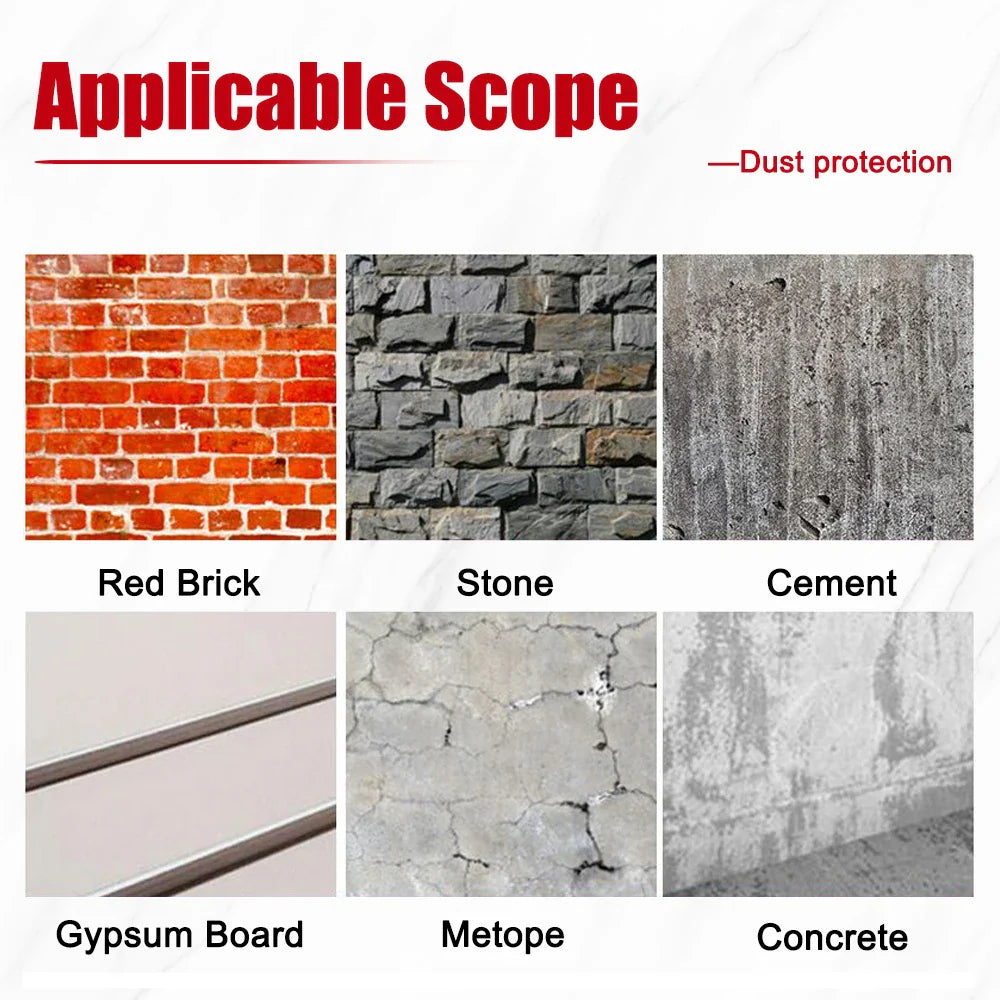 Applicable Scope

—Dust protection

Red Brick

Stone

Cement

Gypsum Board

Metope

Concrete